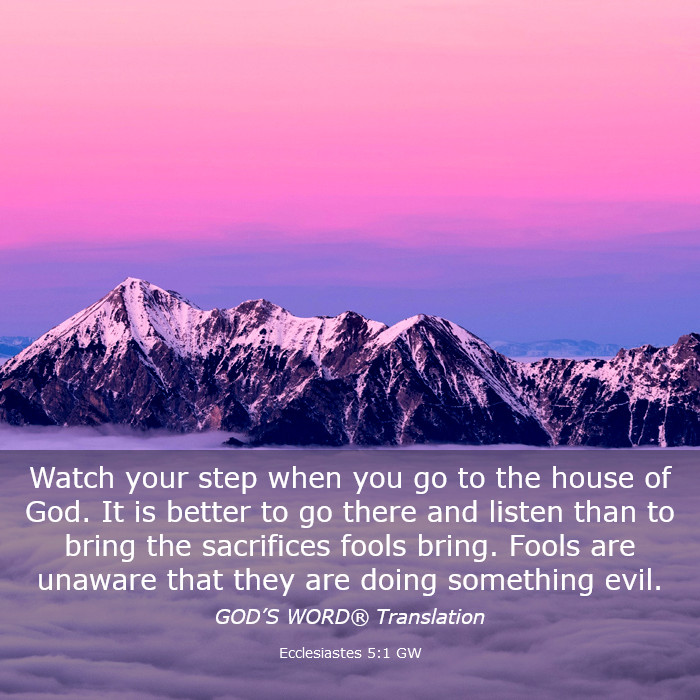 Watch your step when you go to the house of God. It is better to go there and listen than to bring the sacrifices fools bring. Fools are unaware that they are doing something evil.

GOD'S WORD® Translation

Ecclesiastes 5:1 GW